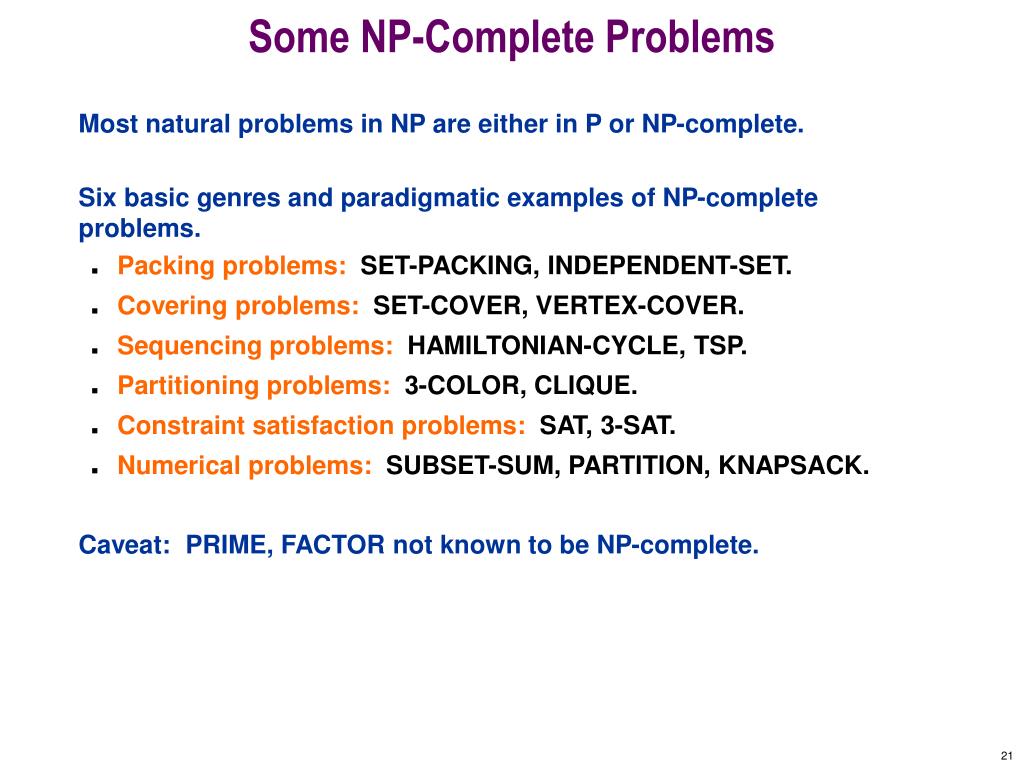 Some NP-Complete Problems

Most natural problems in NP are either in P or NP-complete.

Six basic genres and paradigmatic examples of NP-complete problems.

- Packing problems: SET-PACKING, INDEPENDENT-SET.
- Covering problems: SET-COVER, VERTEX-COVER.
- Sequencing problems: HAMILTONIAN-CYCLE, TSP.
- Partitioning problems: 3-COLOR, CLIQUE.
- Constraint satisfaction problems: SAT, 3-SAT.
- Numerical problems: SUBSET-SUM, PARTITION, KNAPSACK.

Caveat: PRIME, FACTOR not known to be NP-complete.

21